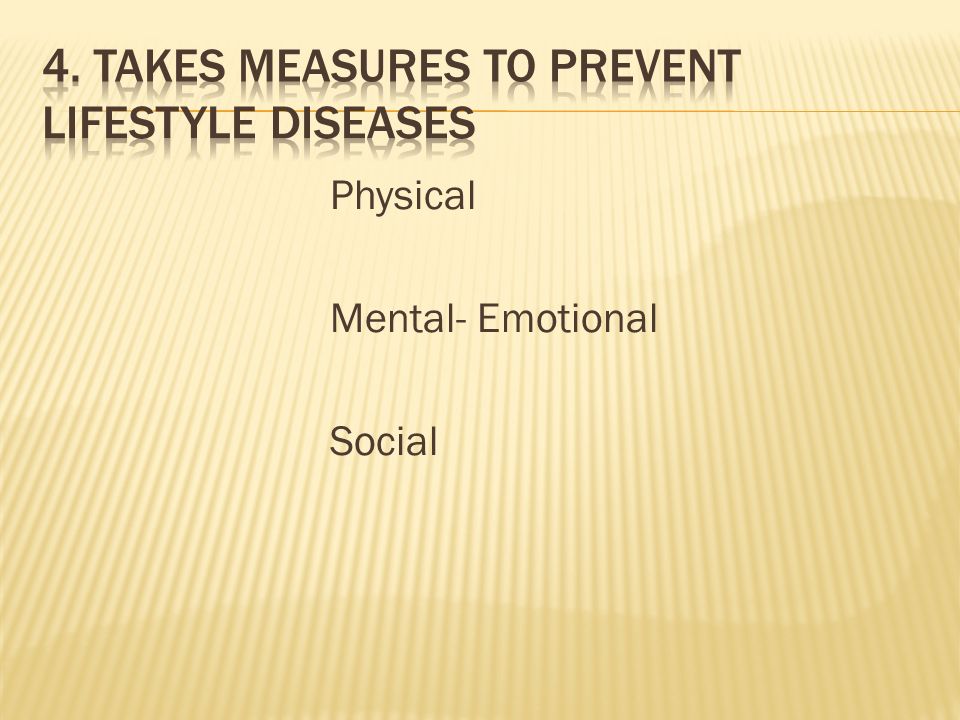 4. TAKES MEASURES TO PREVENT LIFESTYLE DISEASES

Physical

Mental- Emotional

Social